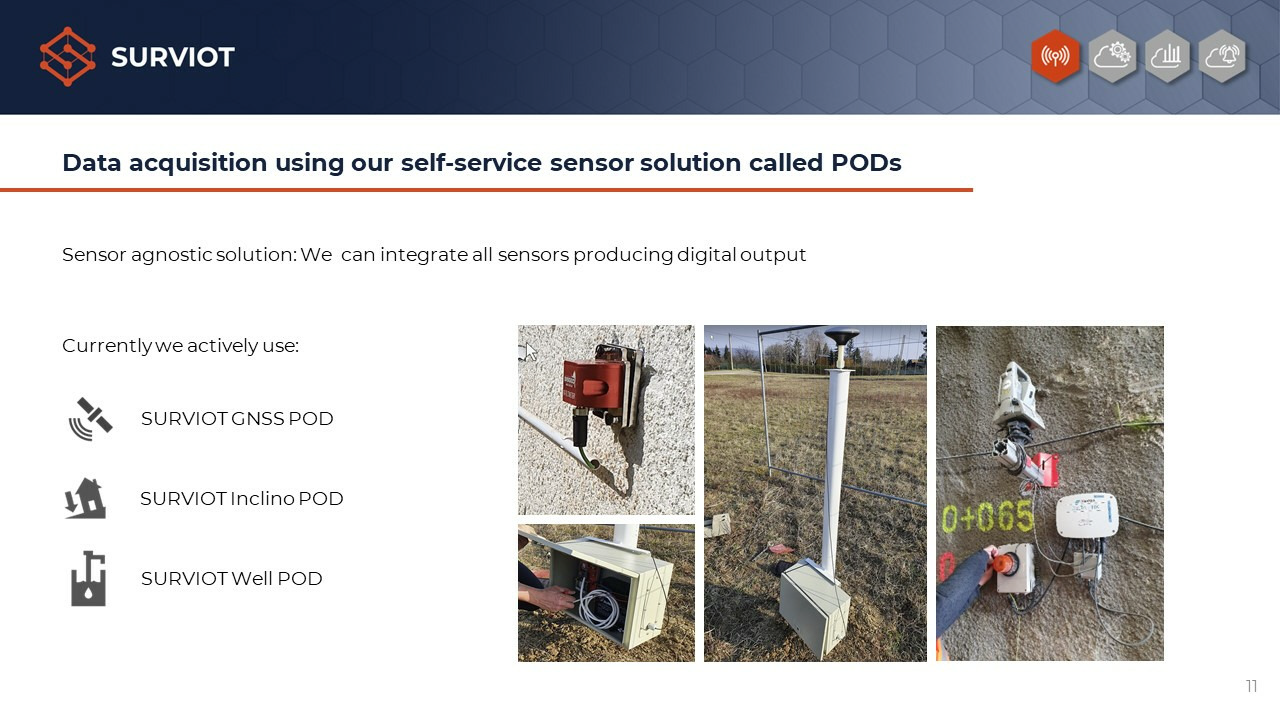 SURVIOT

Data acquisition using our self-service sensor solution called PODs

Sensor agnostic solution: We can integrate all sensors producing digital output

Currently we actively use:

SURVIOT GNSS POD

SURVIOT Inclino POD

SURVIOT Well POD

0+065

11